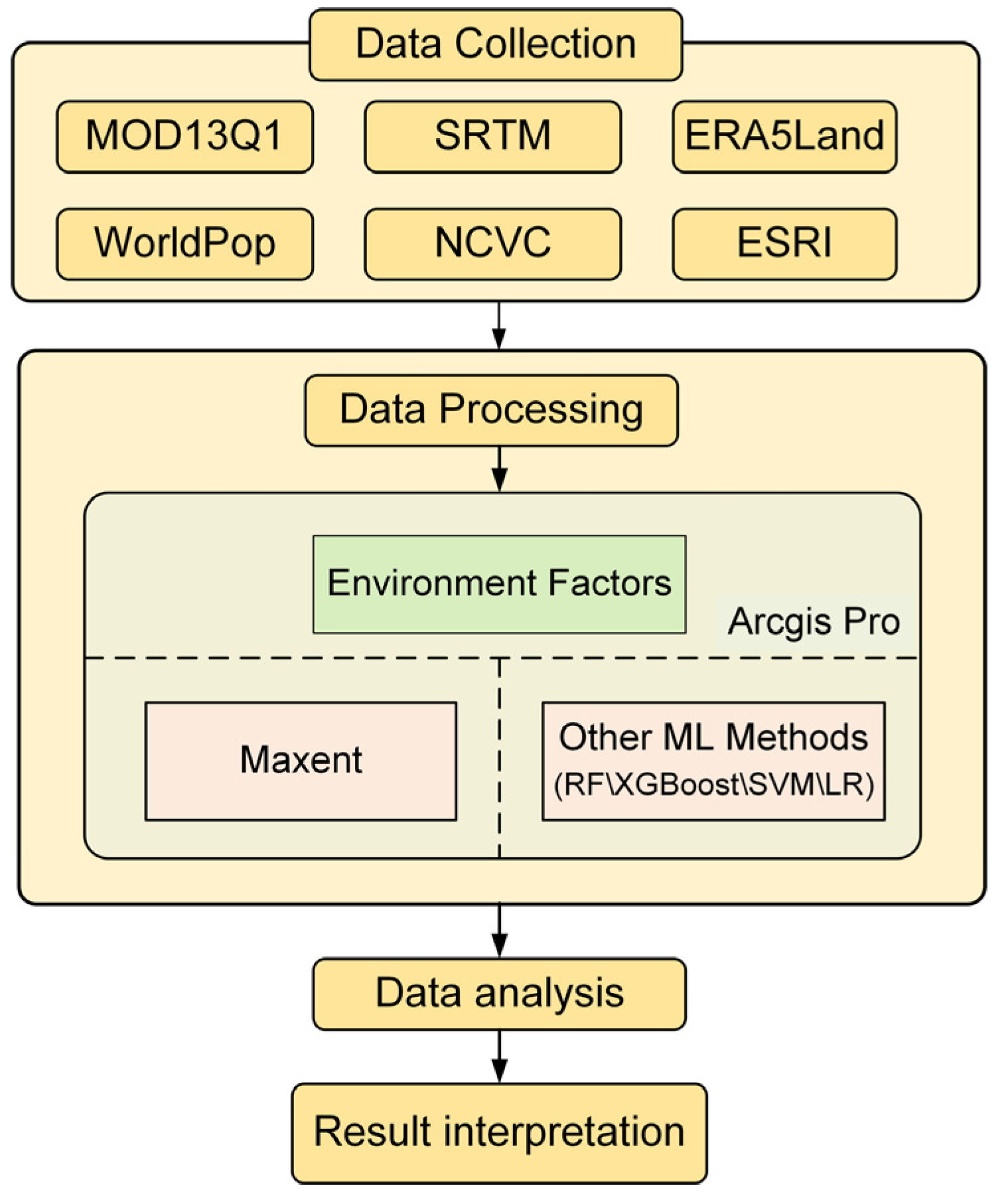 Data Collection

MOD13Q1

SRTM

ERA5Land

WorldPop

NCVC

ESRI

Data Processing

Environment Factors

Arcgis Pro

Maxent

Other ML Methods
(RF\XGBoost\SVM\LR)

Data analysis

Result interpretation